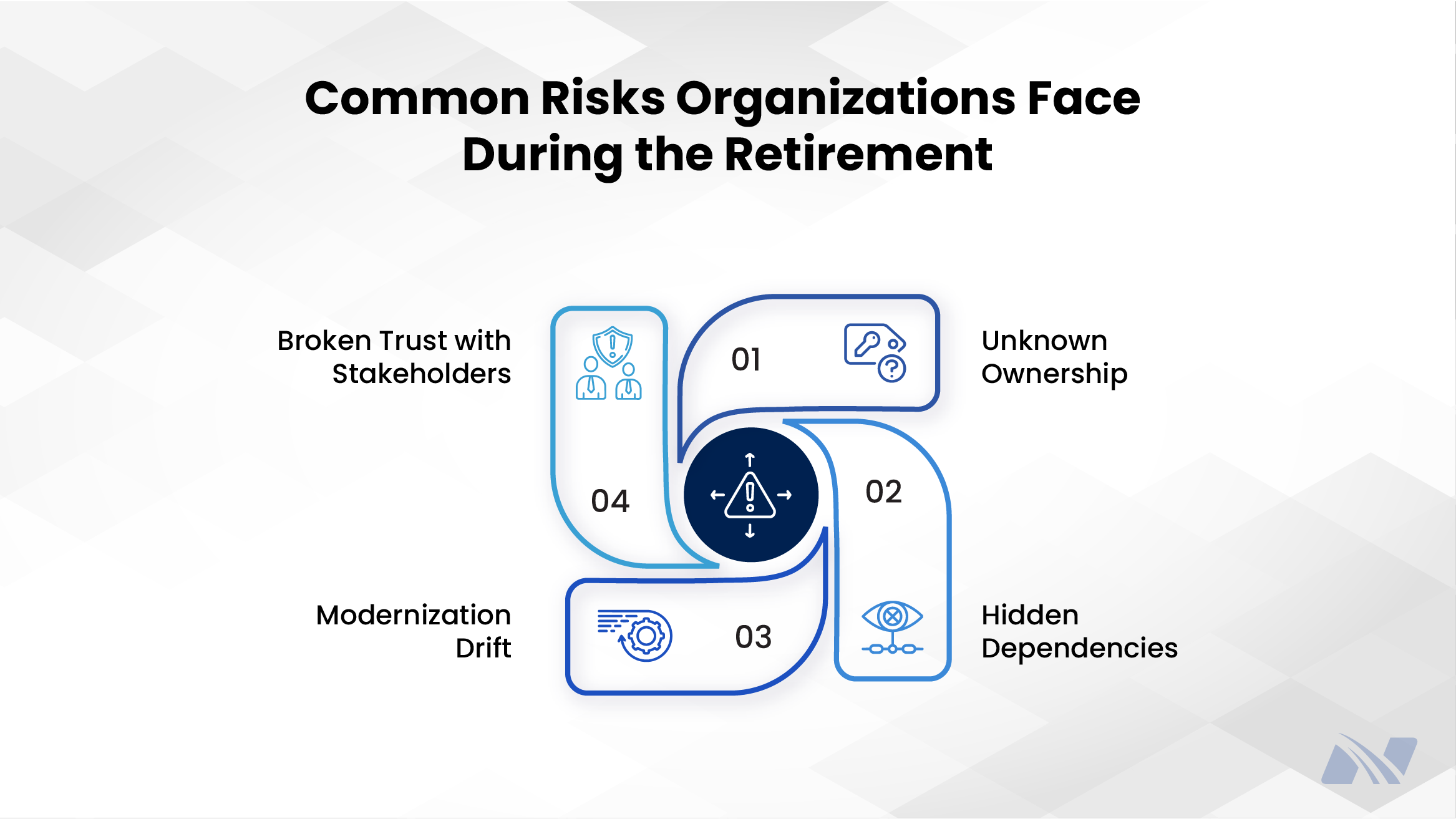 Common Risks Organizations Face During the Retirement

01

Unknown Ownership

02

Hidden Dependencies

03

Modernization Drift

04

Broken Trust with Stakeholders